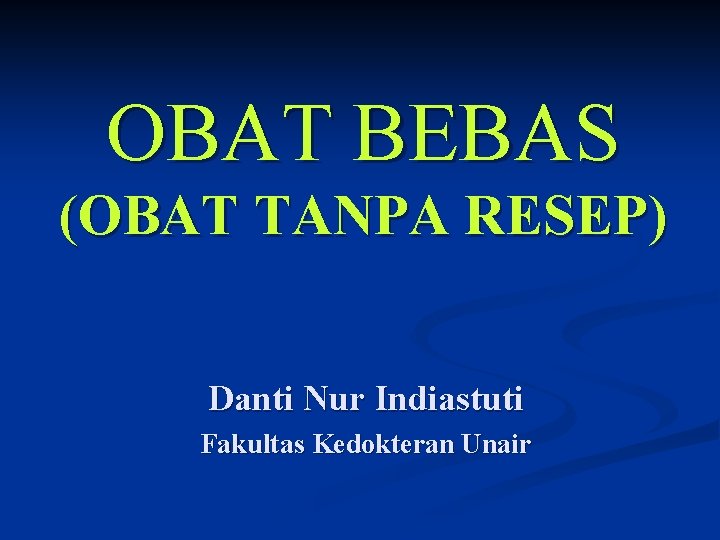 OBAT BEBAS
(OBAT TANPA RESEP)

Danti Nur Indiastuti
Fakultas Kedokteran Unair